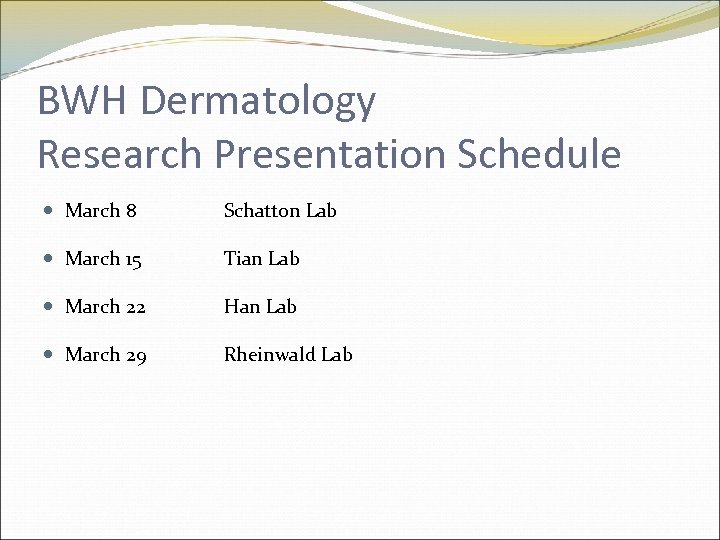 BWH Dermatology
Research Presentation Schedule

- March 8 Schatton Lab
- March 15 Tian Lab
- March 22 Han Lab
- March 29 Rheinwald Lab